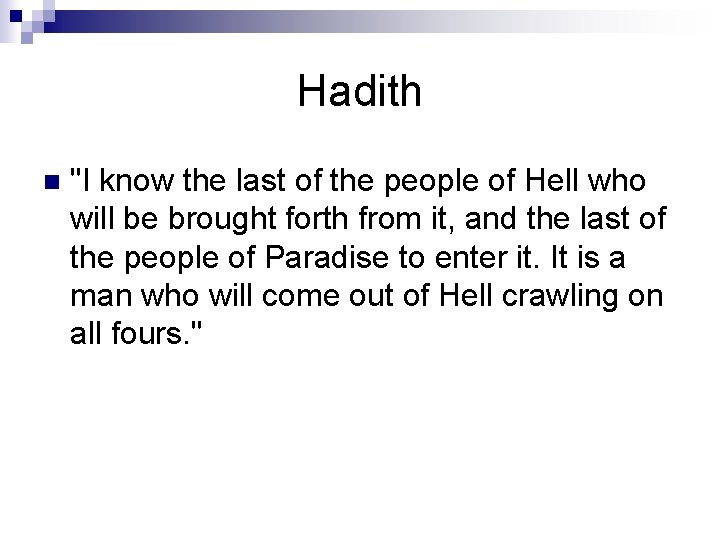 Hadith

"I know the last of the people of Hell who will be brought forth from it, and the last of the people of Paradise to enter it. It is a man who will come out of Hell crawling on all fours."